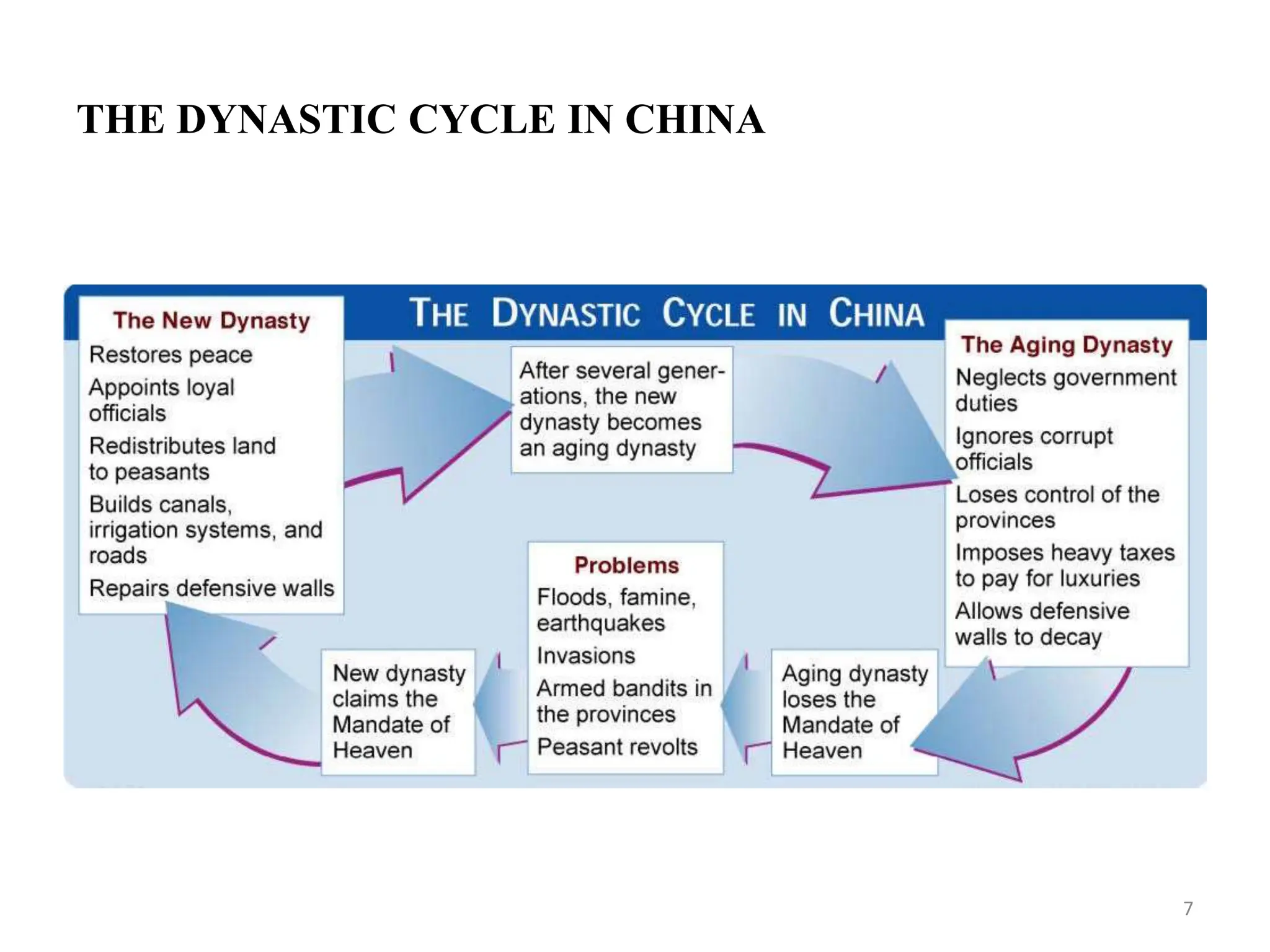 THE DYNASTIC CYCLE IN CHINA

THE DYNASTIC CYCLE IN CHINA

The New Dynasty
Restores peace
Appoints loyal officials
Redistributes land to peasants
Builds canals, irrigation systems, and roads
Repairs defensive walls

After several generations, the new dynasty becomes an aging dynasty

The Aging Dynasty
Neglects government duties
Ignores corrupt officials
Loses control of the provinces
Imposes heavy taxes to pay for luxuries
Allows defensive walls to decay

Aging dynasty loses the Mandate of Heaven

Problems
Floods, famine, earthquakes
Invasions
Armed bandits in the provinces
Peasant revolts

New dynasty claims the Mandate of Heaven

7